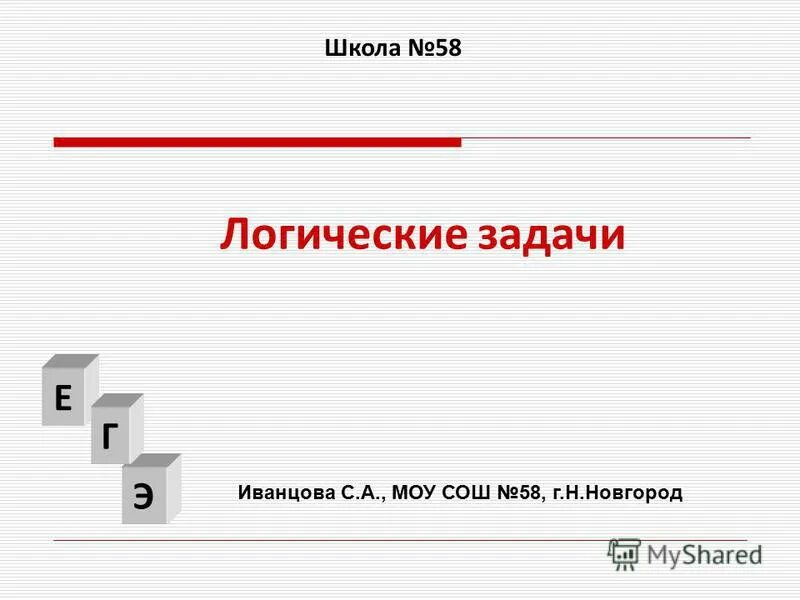 Школа №58

Логические задачи

Е
Г
Э

Иванцова С.А., МОУ СОШ №58, г.Н.Новгород

MyShared